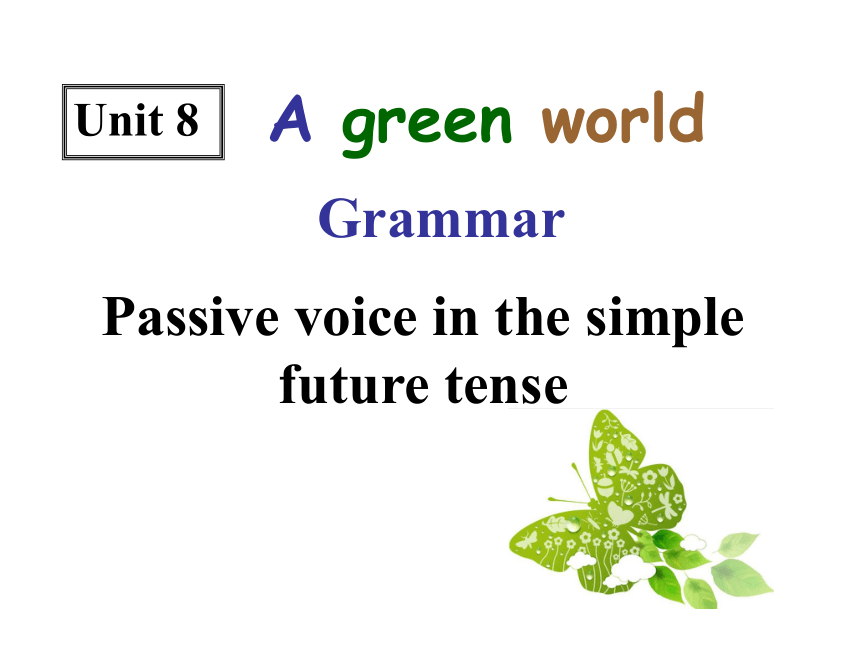 Unit 8 A green world

Grammar

Passive voice in the simple future tense